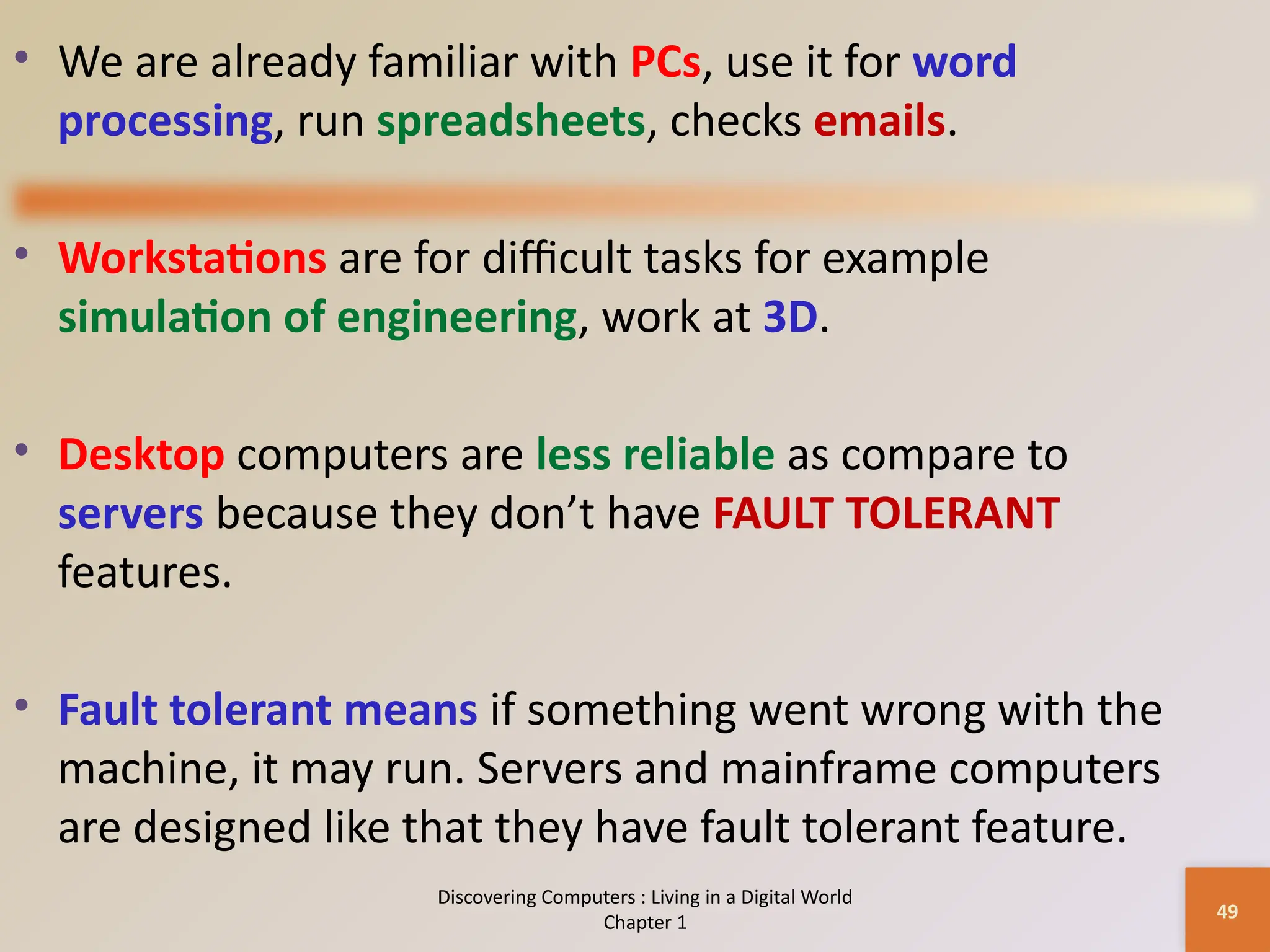 • We are already familiar with PCs, use it for word processing, run spreadsheets, checks emails.

• Workstations are for difficult tasks for example simulation of engineering, work at 3D.

• Desktop computers are less reliable as compare to servers because they don’t have FAULT TOLERANT features.

• Fault tolerant means if something went wrong with the machine, it may run. Servers and mainframe computers are designed like that they have fault tolerant feature.

Discovering Computers : Living in a Digital World
Chapter 1

49